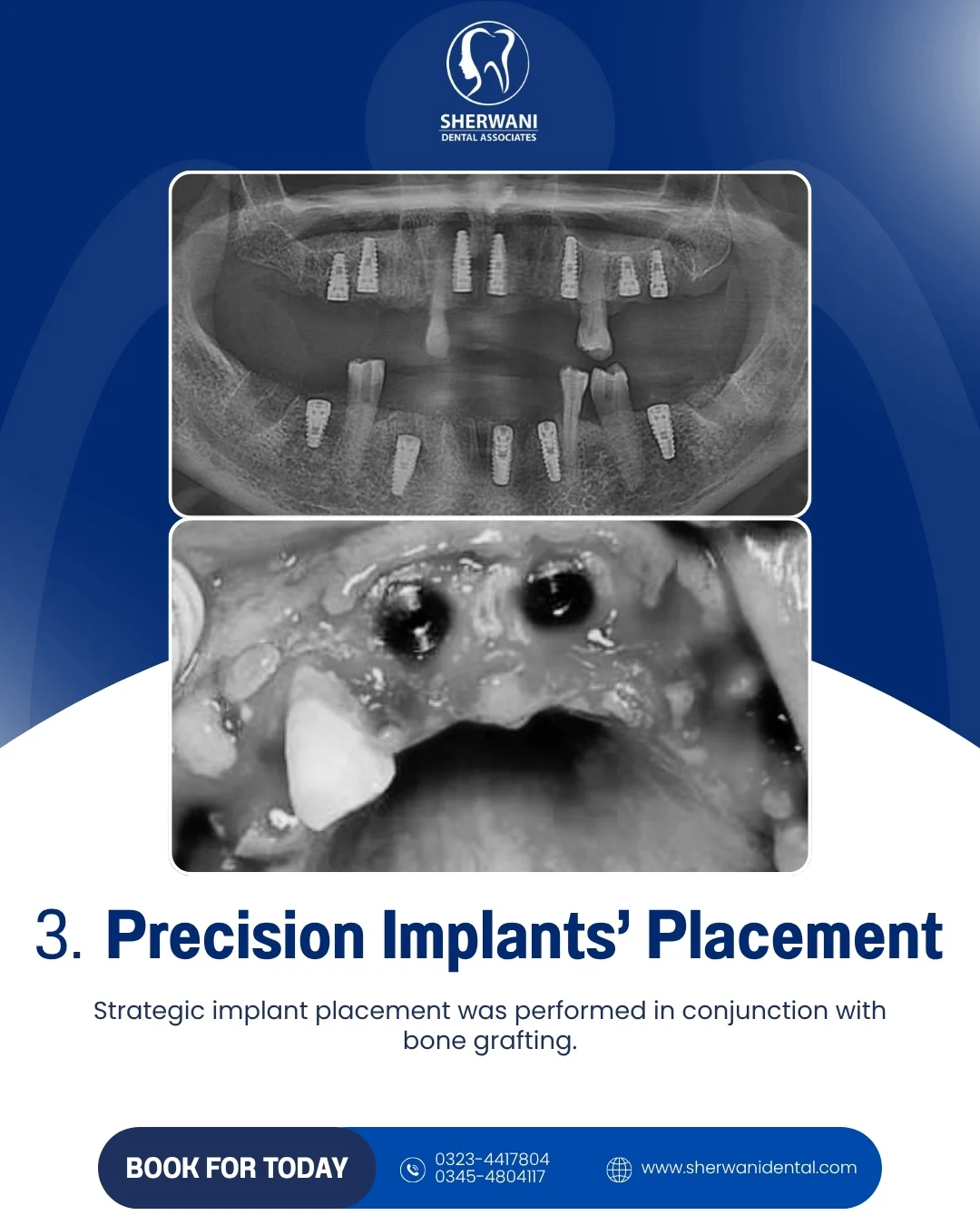 SHERWANI
DENTAL ASSOCIATES

3. Precision Implants' Placement

Strategic implant placement was performed in conjunction with bone grafting.

BOOK FOR TODAY

0323-4417804
0345-4804117

www.sherwanidental.com